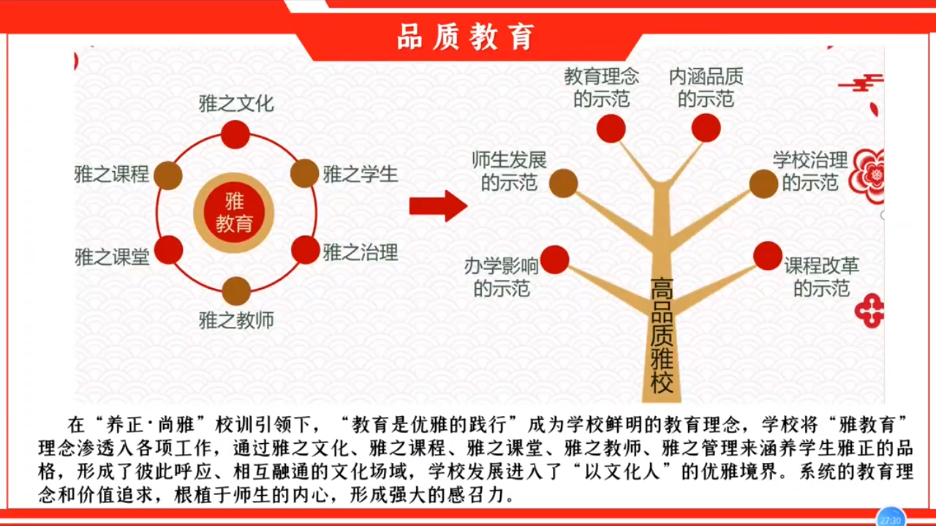 品质教育

雅之文化
雅之课程
雅之学生
雅教育
雅之课堂
雅之治理
雅之教师

教育理念的示范
内涵品质的示范
师生发展的示范
学校治理的示范
办学影响的示范
课程改革的示范
高品质雅校

在“养正·尚雅”校训引领下，“教育是优雅的践行”成为学校鲜明的教育理念，学校将“雅教育”理念渗透入各项工作，通过雅之文化、雅之课程、雅之课堂、雅之教师、雅之管理来涵养学生雅正的品格，形成了彼此呼应、相互融通的文化场域，学校发展进入了“以文化人”的优雅境界。系统的教育理念和价值追求，根植于师生的内心，形成强大的感召力。

27:30